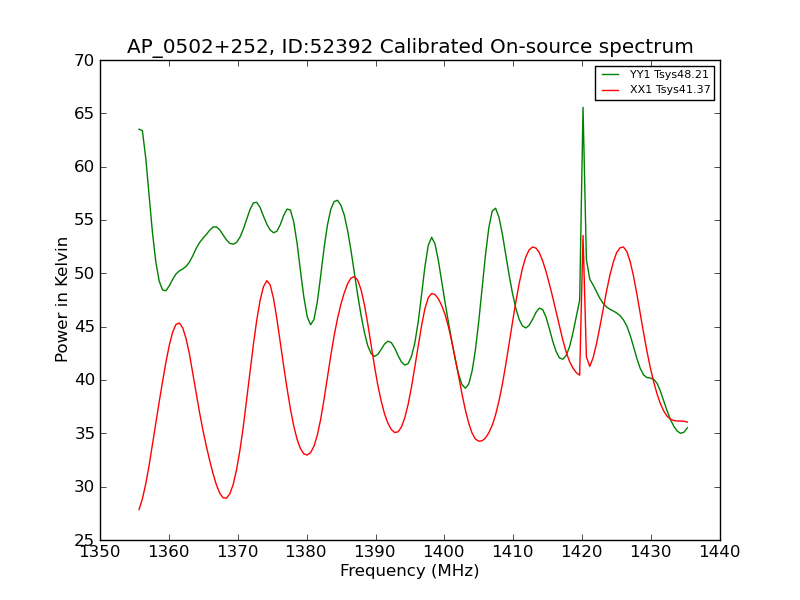 AP_0502+252, ID:52392 Calibrated On-source spectrum

YY1 Tsys48.21
XX1 Tsys41.37

Power in Kelvin

70
65
60
55
50
45
40
35
30
25

1350 1360 1370 1380 1390 1400 1410 1420 1430 1440

Frequency (MHz)